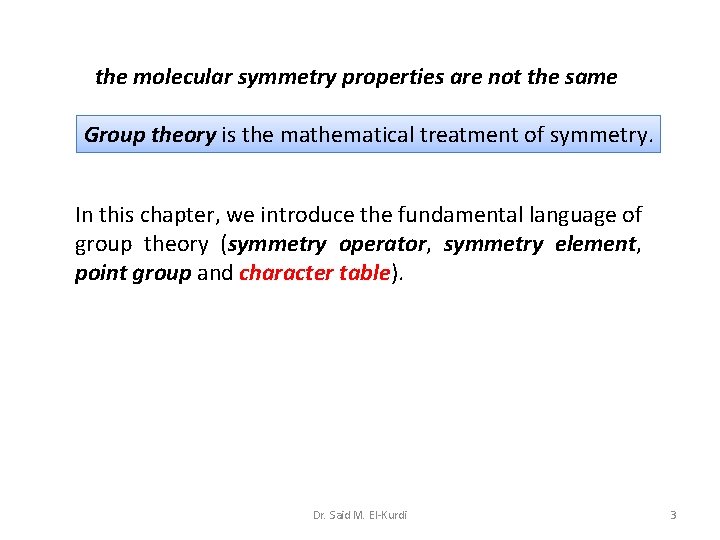 the molecular symmetry properties are not the same

Group theory is the mathematical treatment of symmetry.

In this chapter, we introduce the fundamental language of group theory (symmetry operator, symmetry element, point group and character table).

Dr. Said M. El-Kurdi

3